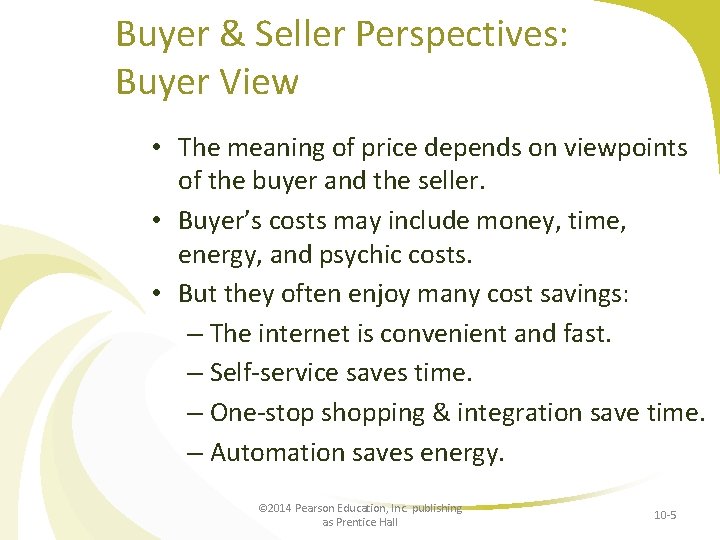 Buyer & Seller Perspectives: Buyer View

• The meaning of price depends on viewpoints of the buyer and the seller.
• Buyer's costs may include money, time, energy, and psychic costs.
• But they often enjoy many cost savings:
– The internet is convenient and fast.
– Self-service saves time.
– One-stop shopping & integration save time.
– Automation saves energy.

©2014 Pearson Education, Inc. publishing as Prentice Hall

10-5